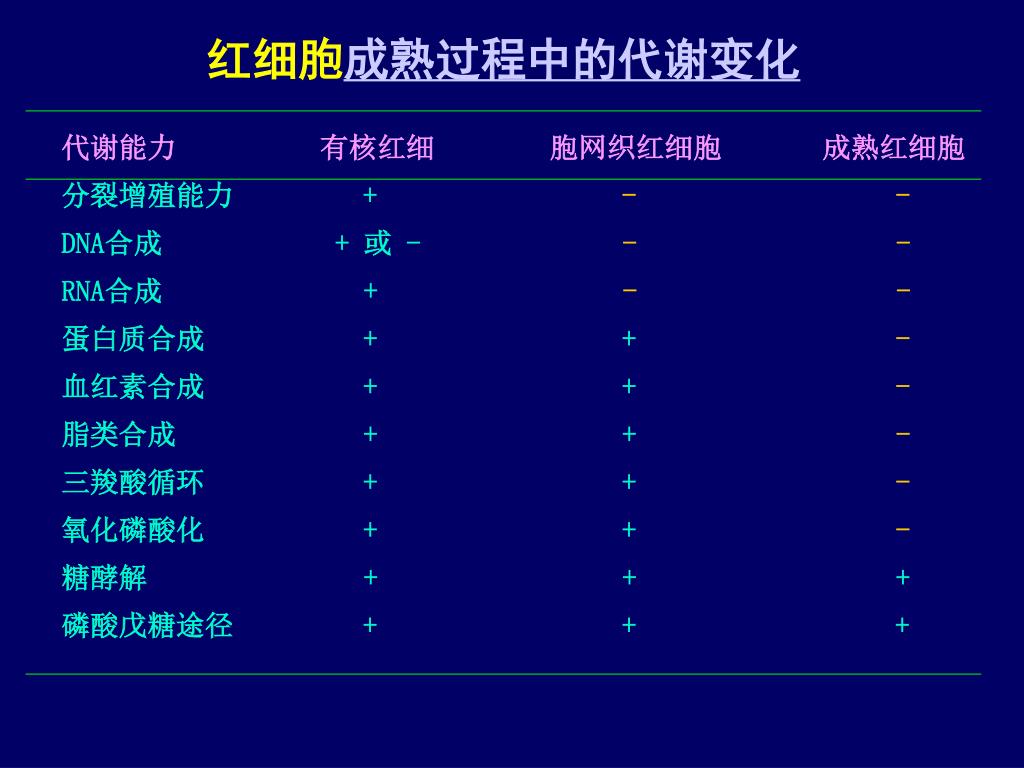 红细胞成熟过程中的代谢变化

| 代谢能力 | 有核红细 | 胞网织红细胞 | 成熟红细胞 |
|---|---|---|---|
| 分裂增殖能力 | + | - | - |
| DNA合成 | + 或 - | - | - |
| RNA合成 | + | - | - |
| 蛋白质合成 | + | + | - |
| 血红素合成 | + | + | - |
| 脂类合成 | + | + | - |
| 三羧酸循环 | + | + | - |
| 氧化磷酸化 | + | + | - |
| 糖酵解 | + | + | + |
| 磷酸戊糖途径 | + | + | + |